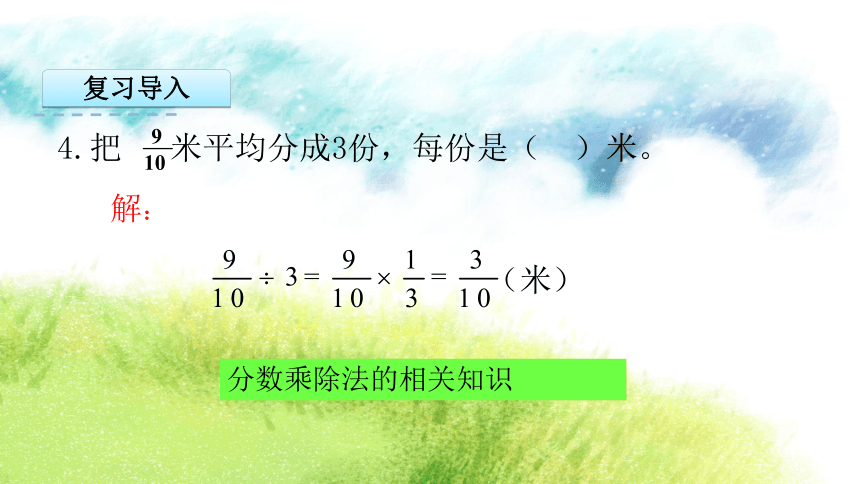 复习导入

4. 把 $\frac{9}{10}$米平均分成3份，每份是（　　）米。

解：

$\frac{9}{10} \div 3 = \frac{9}{10} \times \frac{1}{3} = \frac{3}{10}$（米）

分数乘除法的相关知识